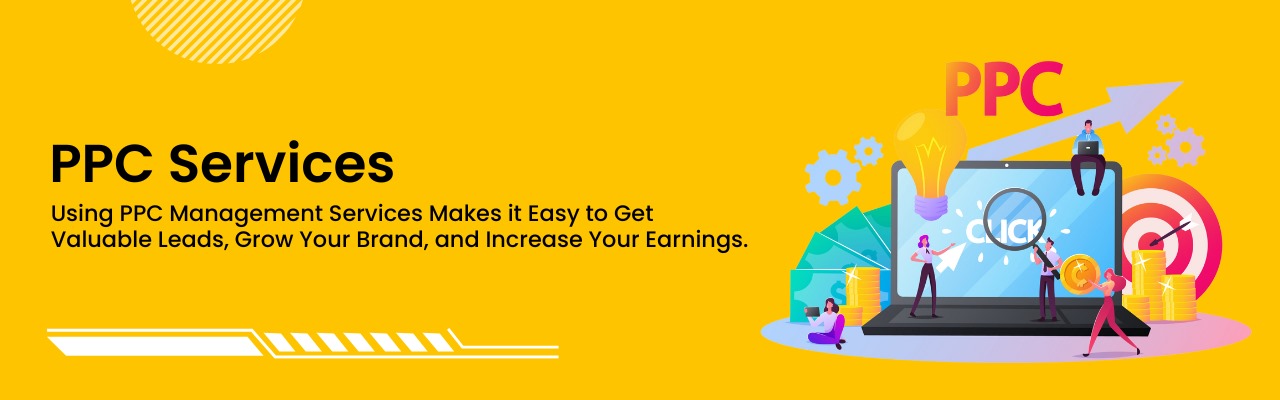 PPC Services

Using PPC Management Services Makes it Easy to Get Valuable Leads, Grow Your Brand, and Increase Your Earnings.

PPC

CLICK